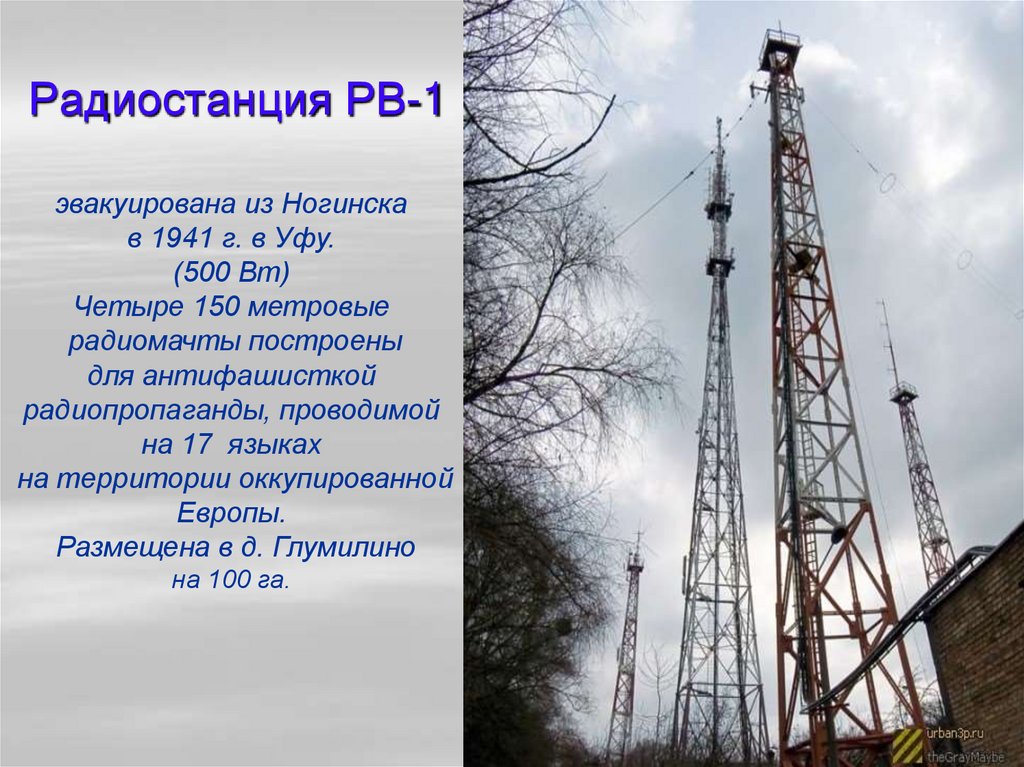 Радиостанция РВ-1

эвакуирована из Ногинска в 1941 г. в Уфу. (500 Вт) Четыре 150 метровые радиомачты построены для антифашисткой радиопропаганды, проводимой на 17 языках на территории оккупированной Европы. Размещена в д. Глумилино на 100 га.

urban3p.ru
theGrayMaybe